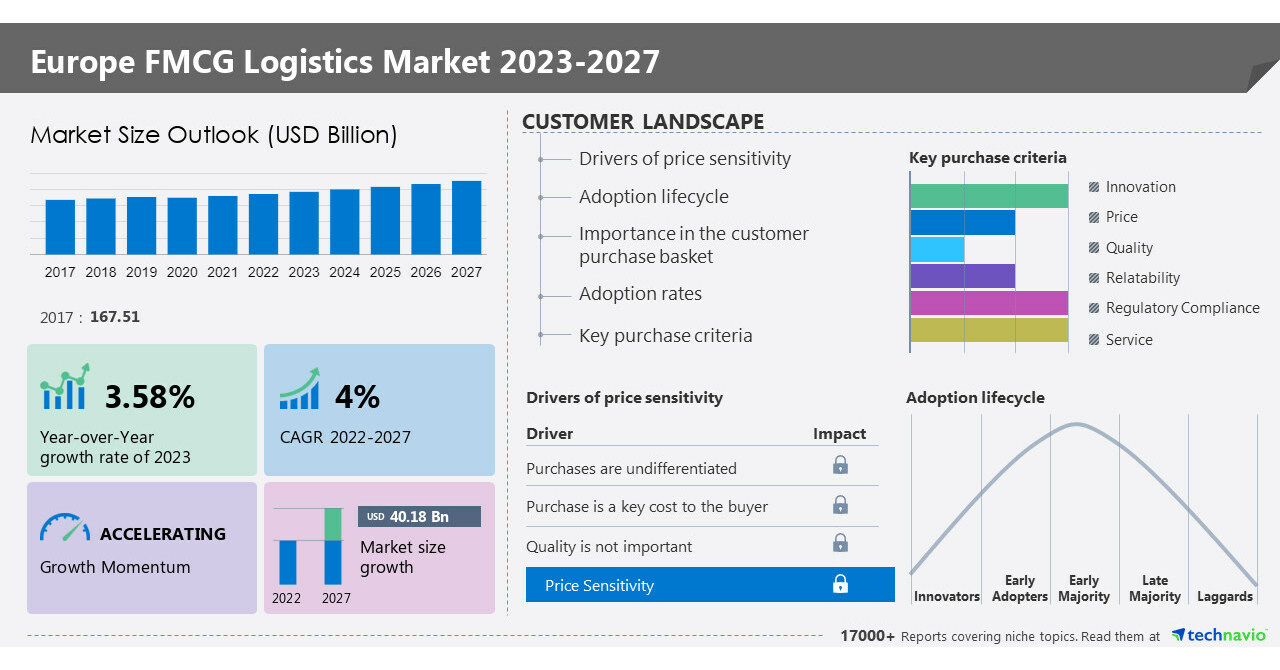 Europe FMCG Logistics Market 2023-2027

Market Size Outlook (USD Billion)

2017 2018 2019 2020 2021 2022 2023 2024 2025 2026 2027

2017 : 167.51

3.58%
Year-over-Year growth rate of 2023

4%
CAGR 2022-2027

ACCELERATING
Growth Momentum

USD 40.18 Bn
Market size growth
2022 2027

CUSTOMER LANDSCAPE

Drivers of price sensitivity
Adoption lifecycle
Importance in the customer purchase basket
Adoption rates
Key purchase criteria

Key purchase criteria
Innovation
Price
Quality
Relatability
Regulatory Compliance
Service

Drivers of price sensitivity

| Driver | Impact |
|---|---|
| Purchases are undifferentiated | |
| Purchase is a key cost to the buyer | |
| Quality is not important | |
| Price Sensitivity | |

Adoption lifecycle
Innovators
Early Adopters
Early Majority
Late Majority
Laggards

17000+ Reports covering niche topics. Read them at technavio